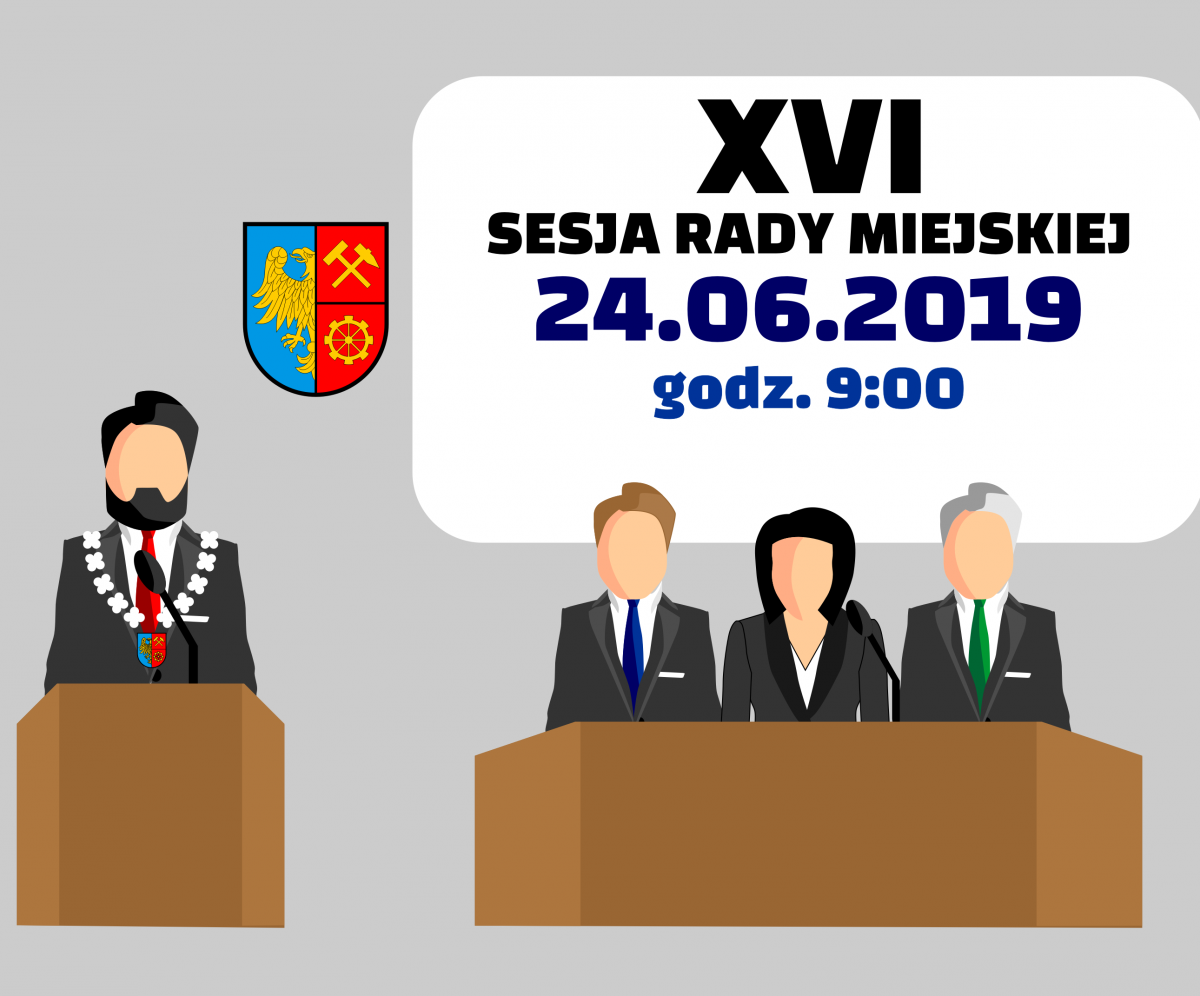 XVI
SESJA RADY MIEJSKIEJ
24.06.2019
godz. 9:00